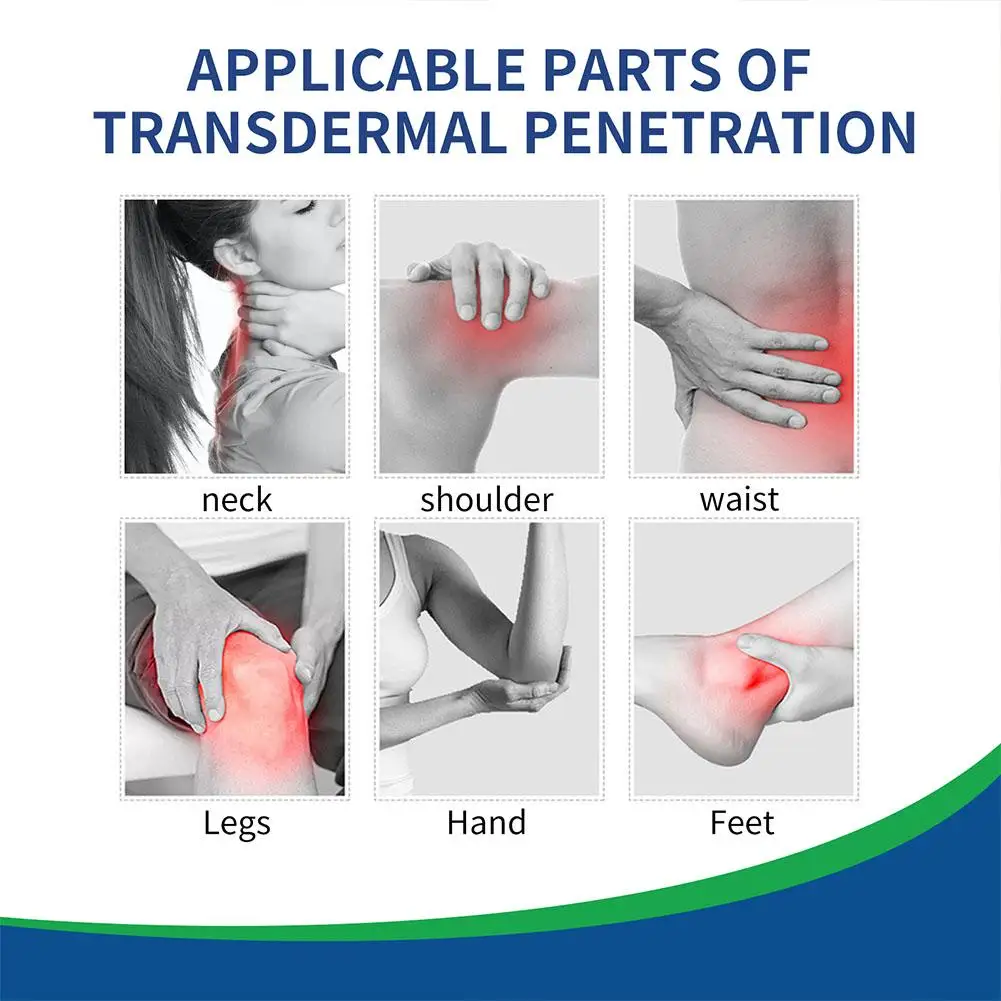 APPLICABLE PARTS OF TRANSDERMAL PENETRATION

neck

shoulder

waist

Legs

Hand

Feet